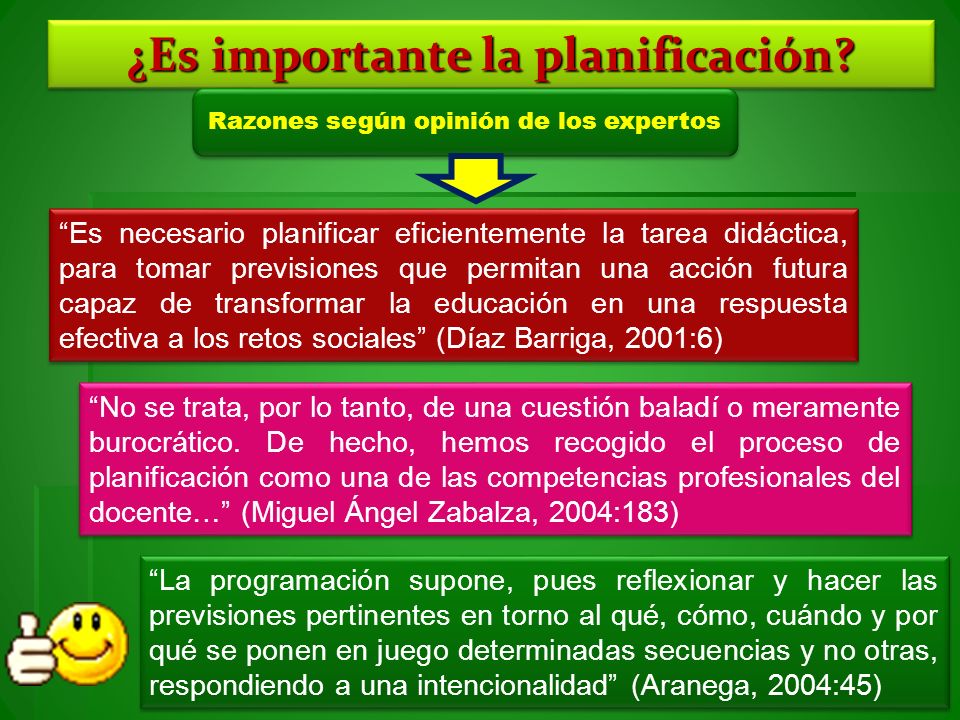 ¿Es importante la planificación?

Razones según opinión de los expertos

“Es necesario planificar eficientemente la tarea didáctica, para tomar previsiones que permitan una acción futura capaz de transformar la educación en una respuesta efectiva a los retos sociales” (Díaz Barriga, 2001:6)

“No se trata, por lo tanto, de una cuestión baladí o meramente burocrático. De hecho, hemos recogido el proceso de planificación como una de las competencias profesionales del docente…” (Miguel Ángel Zabalza, 2004:183)

“La programación supone, pues reflexionar y hacer las previsiones pertinentes en torno al qué, cómo, cuándo y por qué se ponen en juego determinadas secuencias y no otras, respondiendo a una intencionalidad” (Aranega, 2004:45)